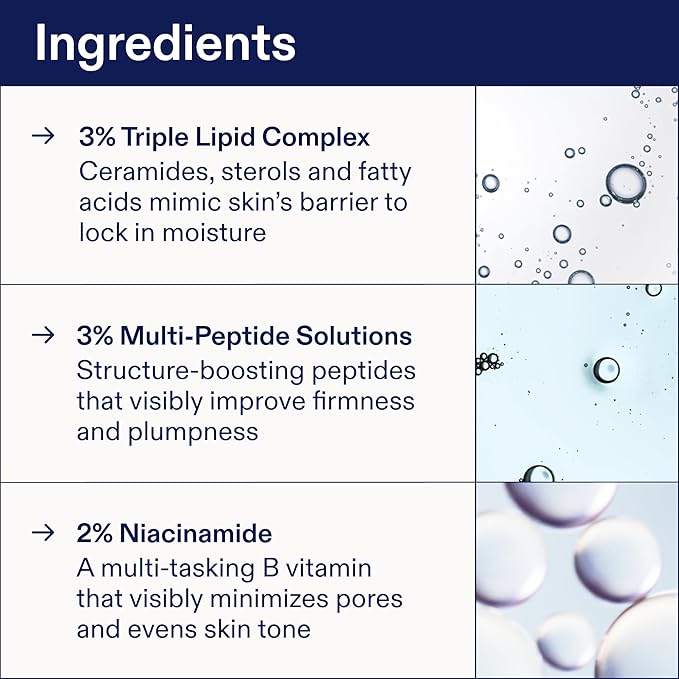 Ingredients

→ 3% Triple Lipid Complex
Ceramides, sterols and fatty acids mimic skin's barrier to lock in moisture

→ 3% Multi-Peptide Solutions
Structure-boosting peptides that visibly improve firmness and plumpness

→ 2% Niacinamide
A multi-tasking B vitamin that visibly minimizes pores and evens skin tone